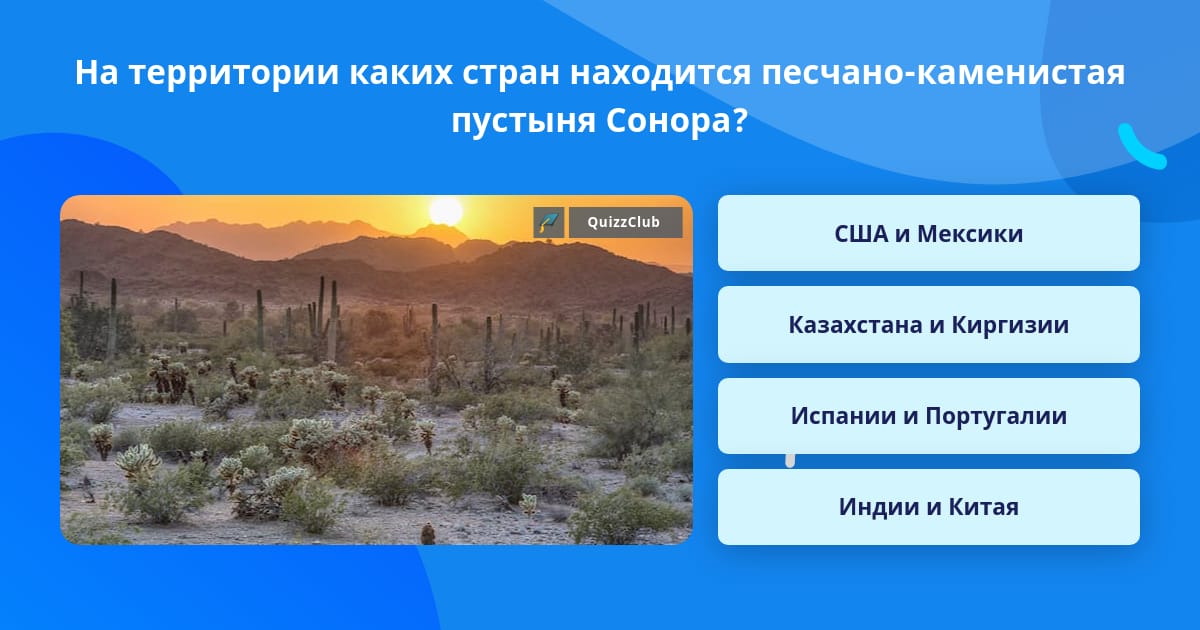 На территории каких стран находится песчано-каменистая пустыня Сонора?

QuizzClub

США и Мексики

Казахстана и Киргизии

Испании и Португалии

Индии и Китая